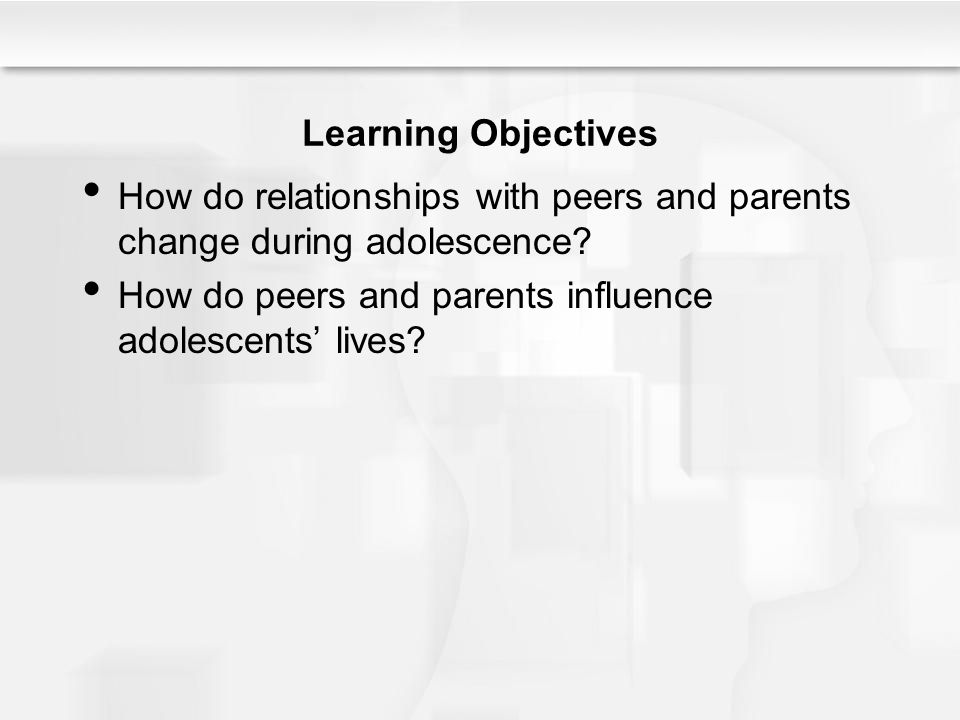 Learning Objectives

• How do relationships with peers and parents change during adolescence?

• How do peers and parents influence adolescents’ lives?